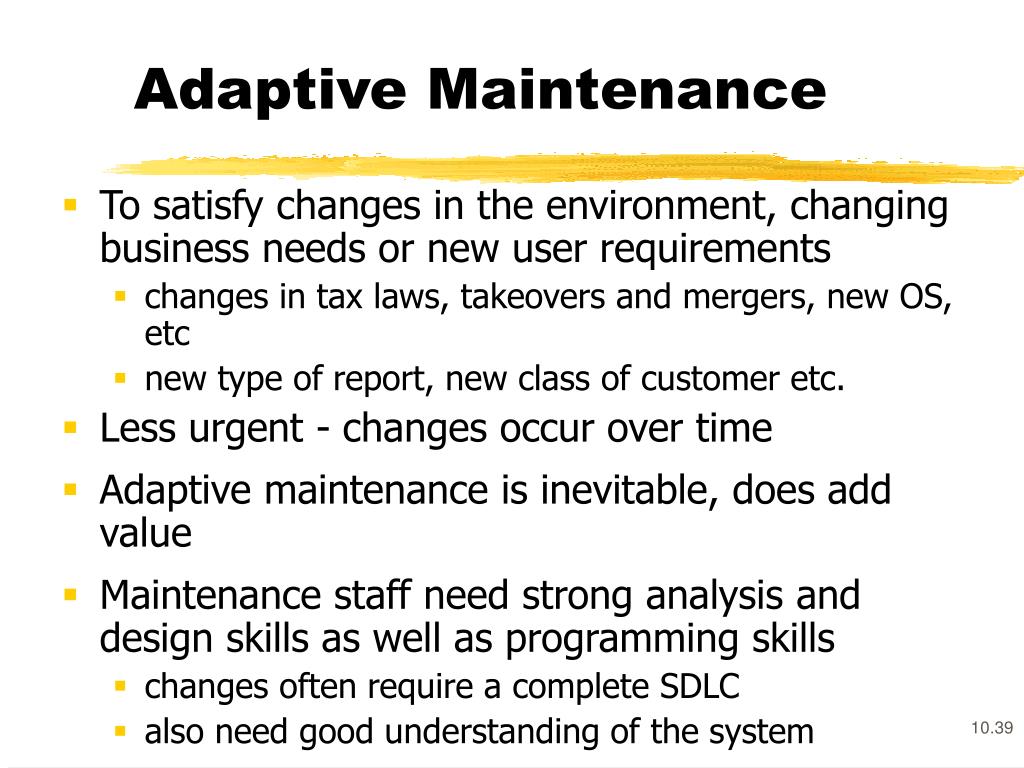 Adaptive Maintenance

- To satisfy changes in the environment, changing business needs or new user requirements
  - changes in tax laws, takeovers and mergers, new OS, etc
  - new type of report, new class of customer etc.
- Less urgent - changes occur over time
- Adaptive maintenance is inevitable, does add value
- Maintenance staff need strong analysis and design skills as well as programming skills
  - changes often require a complete SDLC
  - also need good understanding of the system

10.39